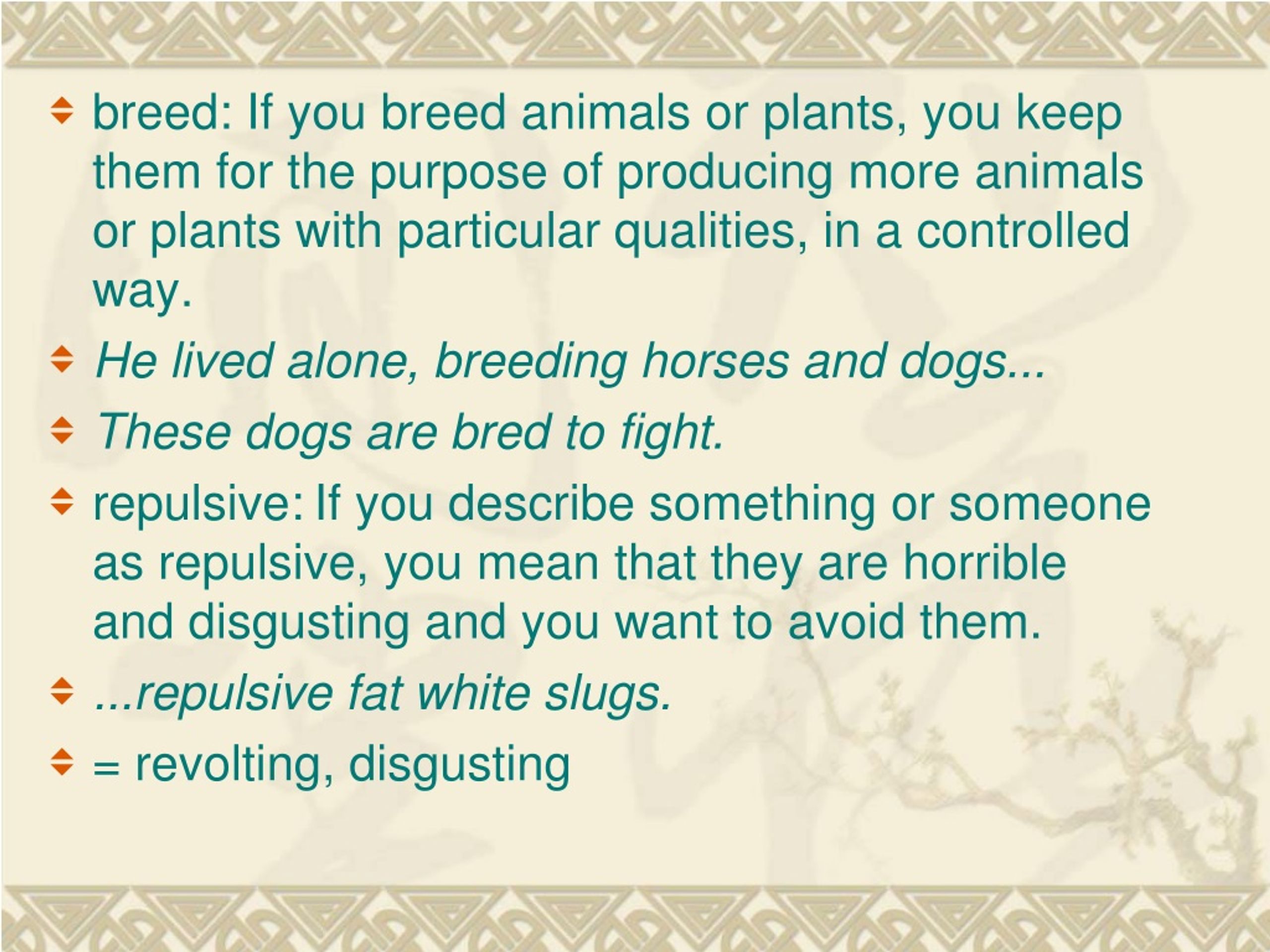 breed: If you breed animals or plants, you keep them for the purpose of producing more animals or plants with particular qualities, in a controlled way.

He lived alone, breeding horses and dogs...

These dogs are bred to fight.

repulsive: If you describe something or someone as repulsive, you mean that they are horrible and disgusting and you want to avoid them.

...repulsive fat white slugs.

= revolting, disgusting